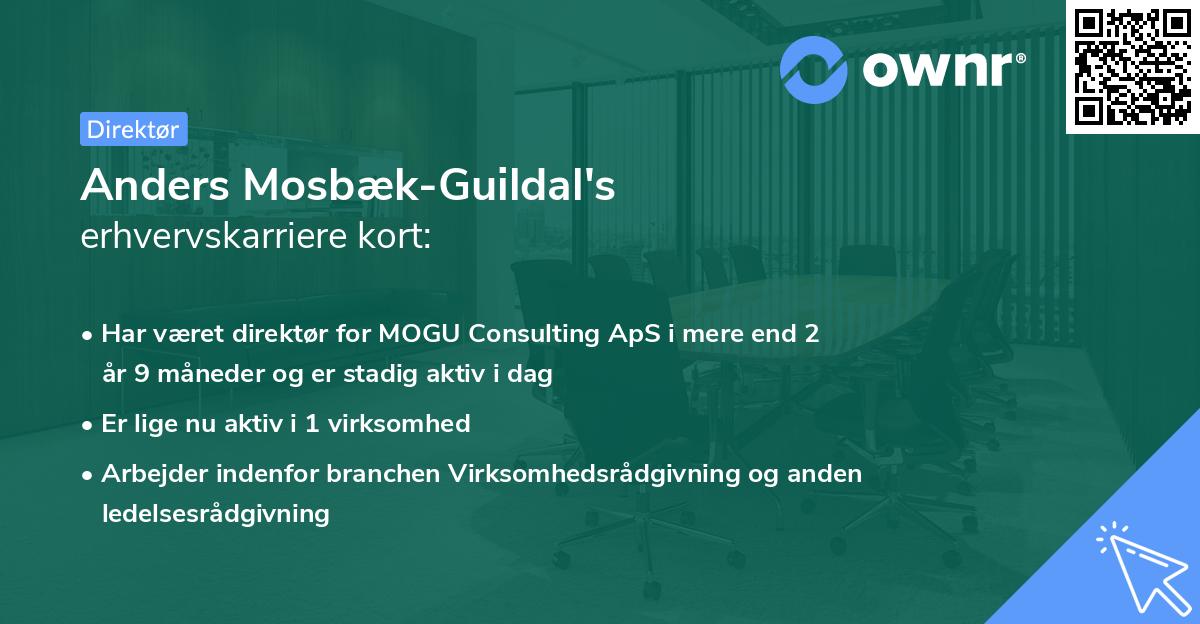 ownr®

Direktør

Anders Mosbæk-Guildal's
erhvervskarriere kort:

• Har været direktør for MOGU Consulting ApS i mere end 2 år 9 måneder og er stadig aktiv i dag
• Er lige nu aktiv i 1 virksomhed
• Arbejder indenfor branchen Virksomhedsrådgivning og anden ledelsesrådgivning